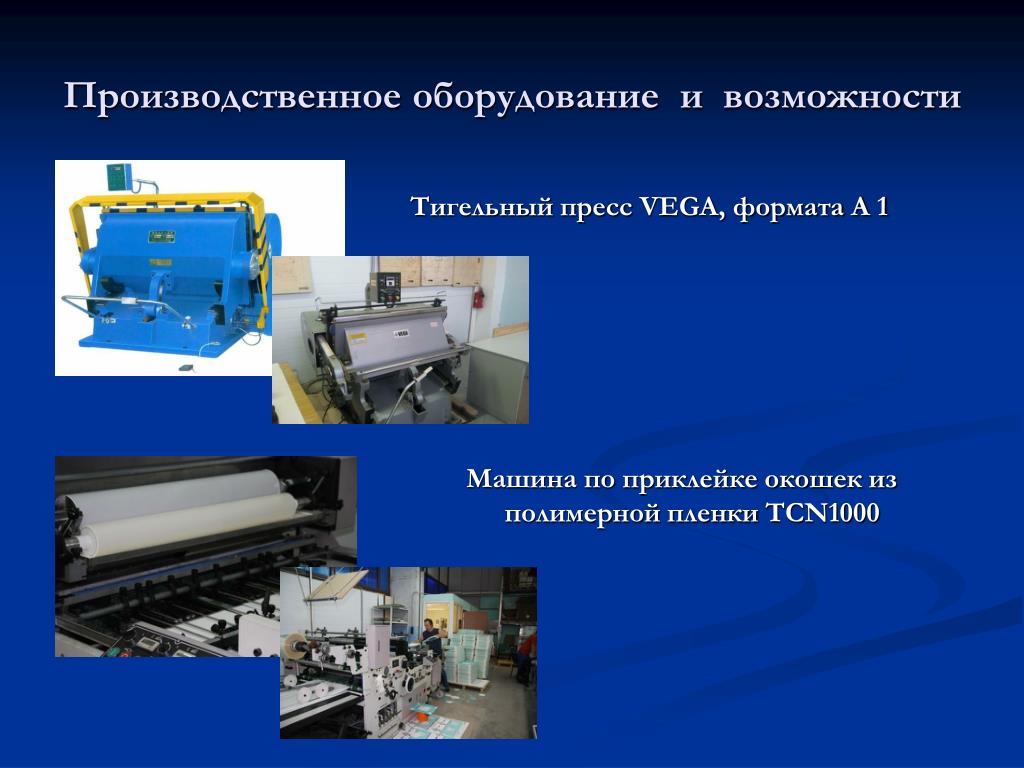 Производственное оборудование и возможности

Тигельный пресс VEGA, формата А 1

Машина по приклейке окошек из полимерной пленки TCN1000